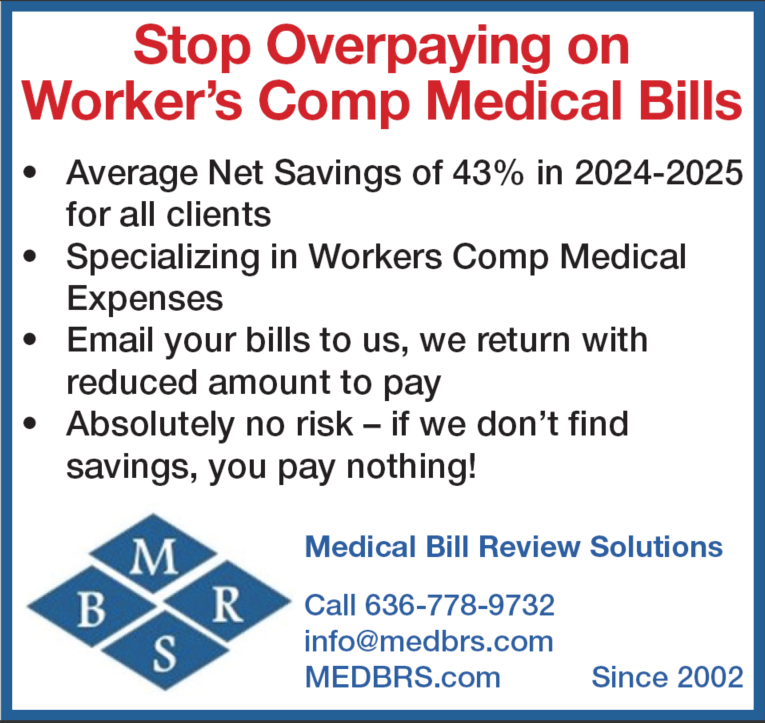 Stop Overpaying on Worker's Comp Medical Bills

• Average Net Savings of 43% in 2024-2025 for all clients
• Specializing in Workers Comp Medical Expenses
• Email your bills to us, we return with reduced amount to pay
• Absolutely no risk – if we don't find savings, you pay nothing!

M
B R
S

Medical Bill Review Solutions

Call 636-778-9732
info@medbrs.com
MEDBRS.com

Since 2002